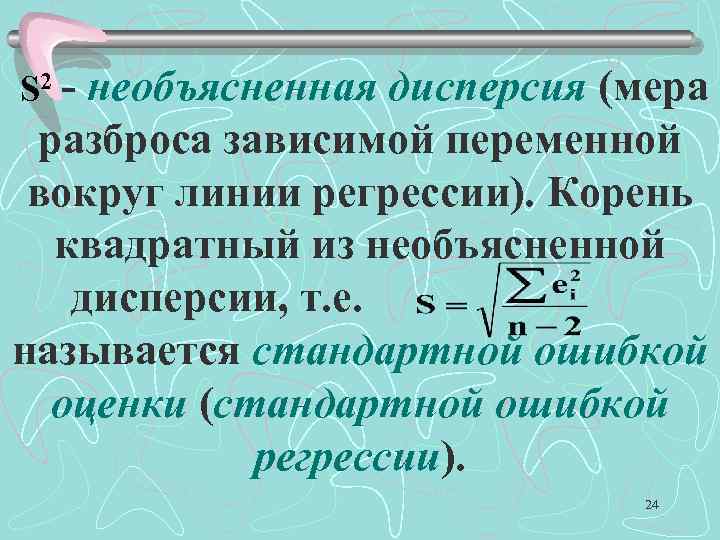 $S^2$ - необъясненная дисперсия (мера разброса зависимой переменной вокруг линии регрессии). Корень квадратный из необъясненной дисперсии, т.е. $S = \sqrt{\frac{\sum e_i^2}{n-2}}$ называется стандартной ошибкой оценки (стандартной ошибкой регрессии).

24